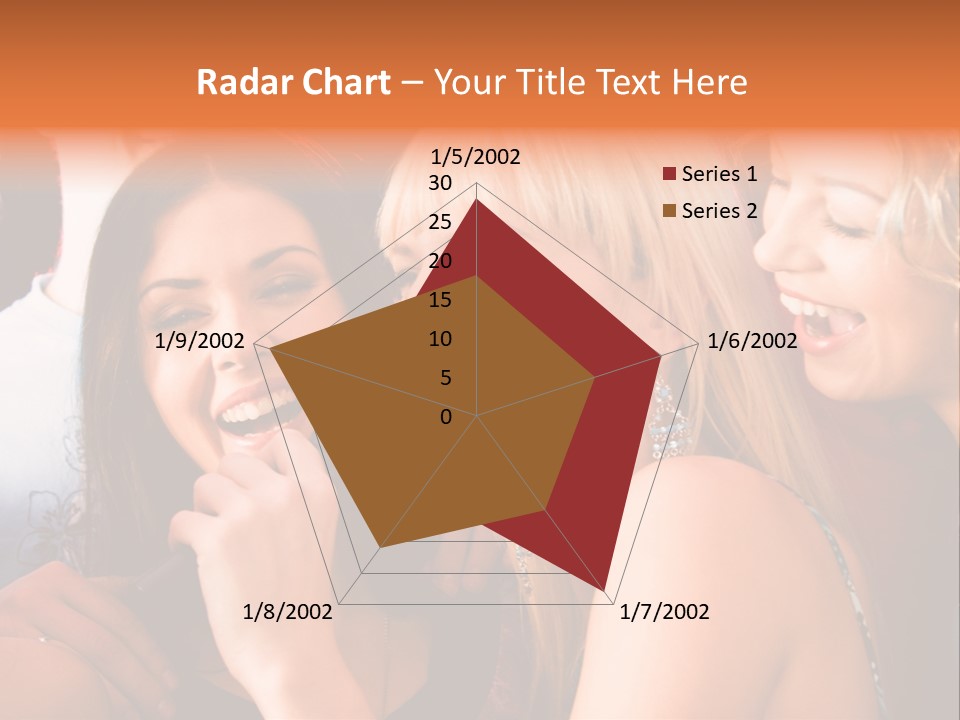 Radar Chart – Your Title Text Here

1/5/2002
30
25
20
15
10
5
0
1/6/2002
1/7/2002
1/8/2002
1/9/2002

Series 1
Series 2